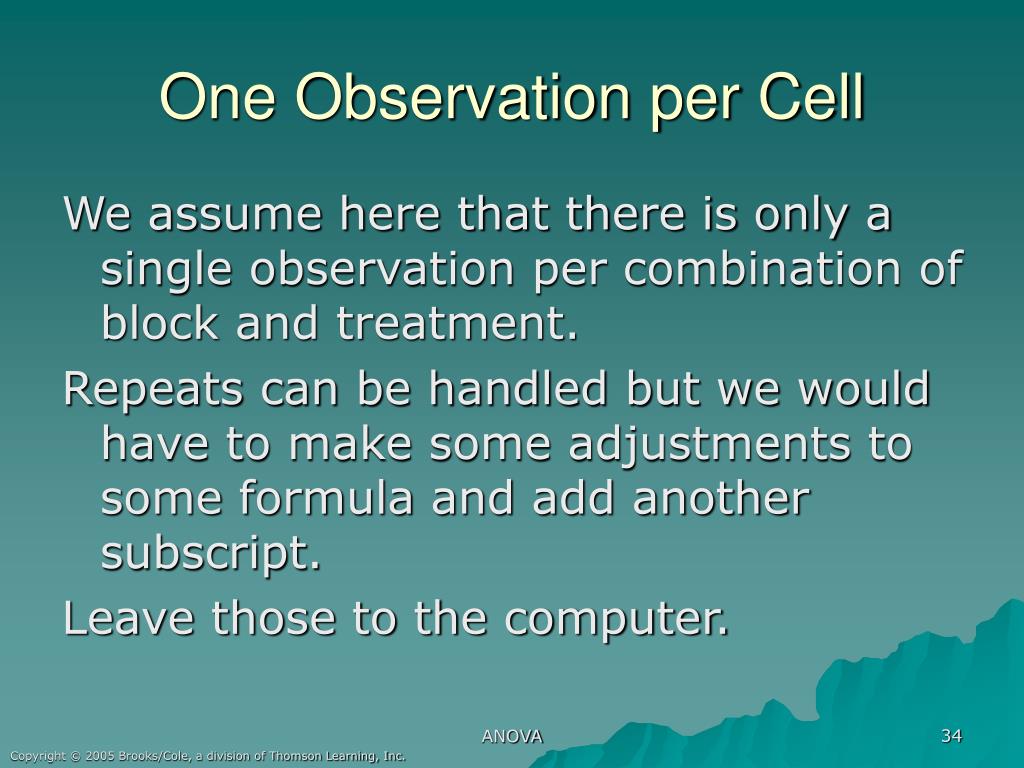 One Observation per Cell

We assume here that there is only a single observation per combination of block and treatment.

Repeats can be handled but we would have to make some adjustments to some formula and add another subscript.

Leave those to the computer.

ANOVA

34

Copyright © 2005 Brooks/Cole, a division of Thomson Learning, Inc.